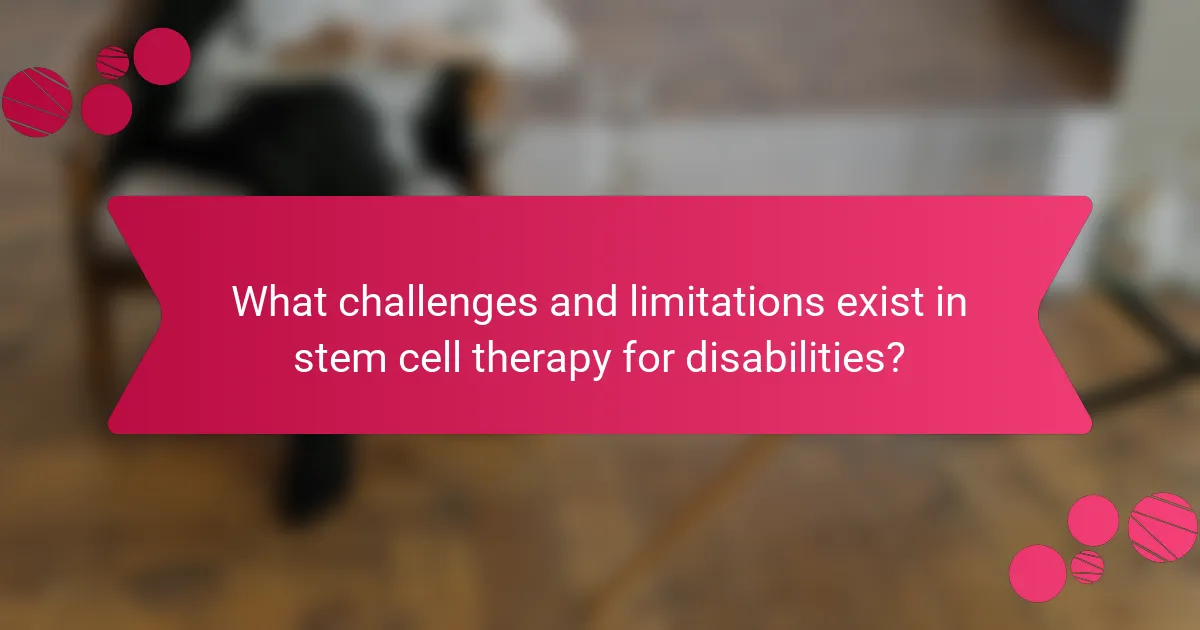 What challenges and limitations exist in stem cell therapy for disabilities?